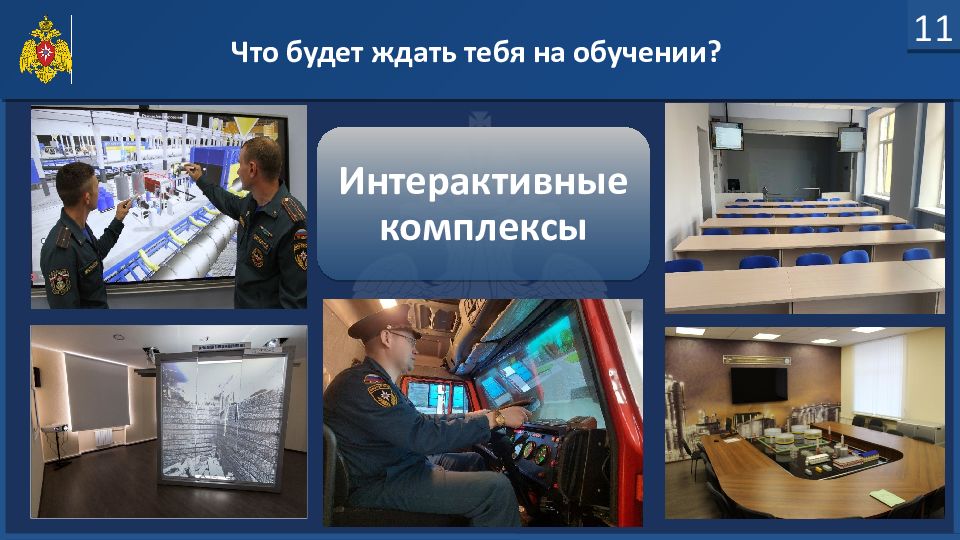 11

Что будет ждать тебя на обучении?

Интерактивные комплексы